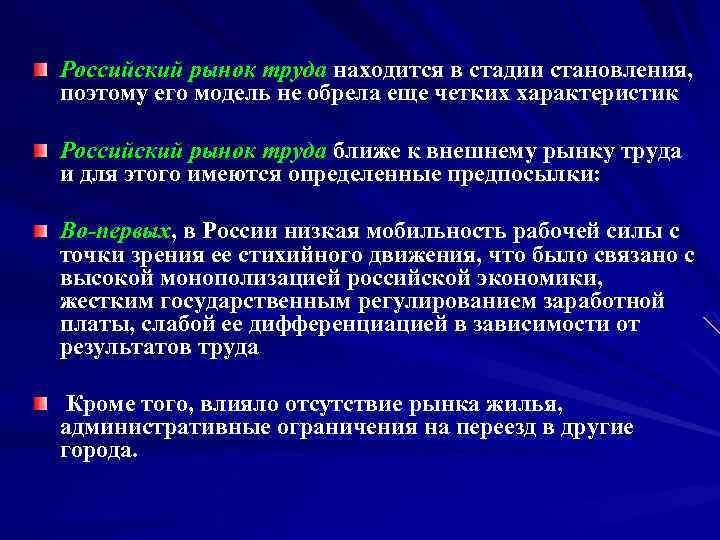 Российский рынок труда находится в стадии становления, поэтому его модель не обрела еще четких характеристик

Российский рынок труда ближе к внешнему рынку труда и для этого имеются определенные предпосылки:

Во-первых, в России низкая мобильность рабочей силы с точки зрения ее стихийного движения, что было связано с высокой монополизацией российской экономики, жестким государственным регулированием заработной платы, слабой ее дифференциацией в зависимости от результатов труда

Кроме того, влияло отсутствие рынка жилья, административные ограничения на переезд в другие города.